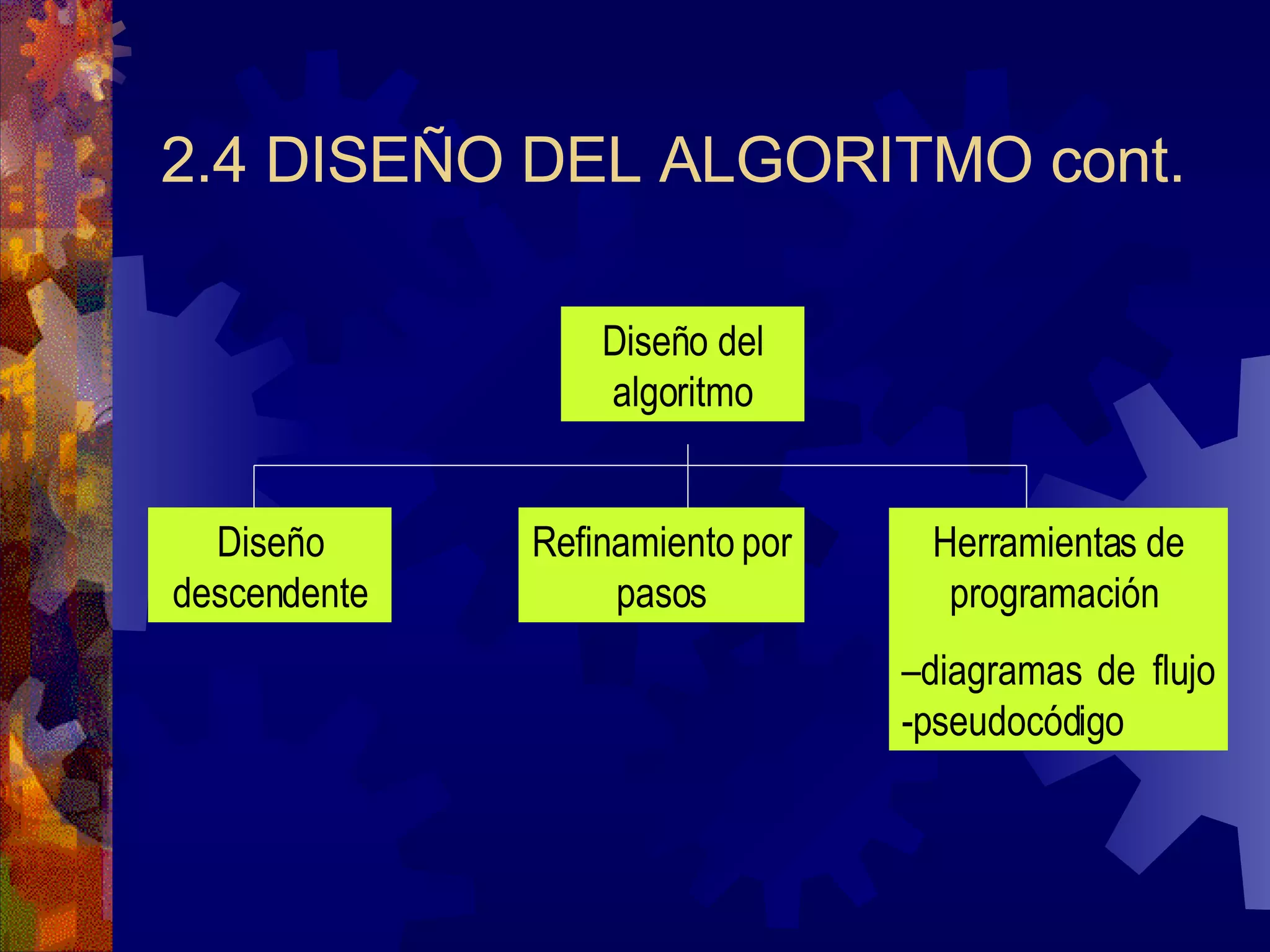 2.4 DISEÑO DEL ALGORITMO cont.

Diseño del algoritmo

Diseño descendente

Refinamiento por pasos

Herramientas de programación

–diagramas de flujo
-pseudocódigo